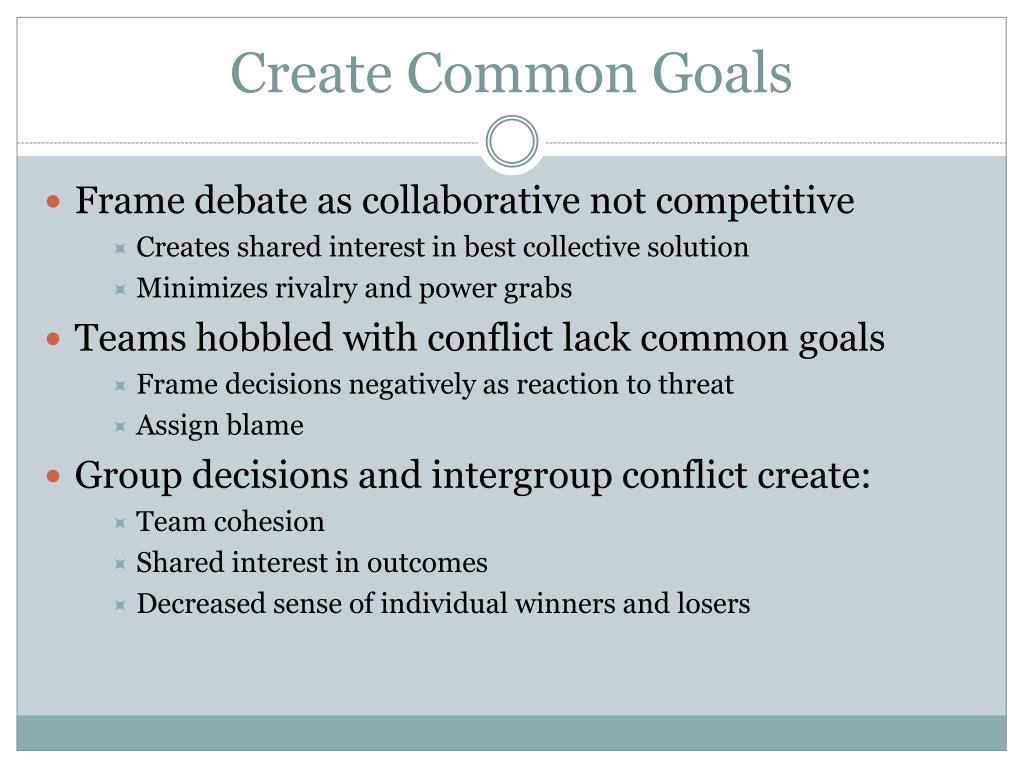 Create Common Goals

- Frame debate as collaborative not competitive
  - Creates shared interest in best collective solution
  - Minimizes rivalry and power grabs
- Teams hobbled with conflict lack common goals
  - Frame decisions negatively as reaction to threat
  - Assign blame
- Group decisions and intergroup conflict create:
  - Team cohesion
  - Shared interest in outcomes
  - Decreased sense of individual winners and losers